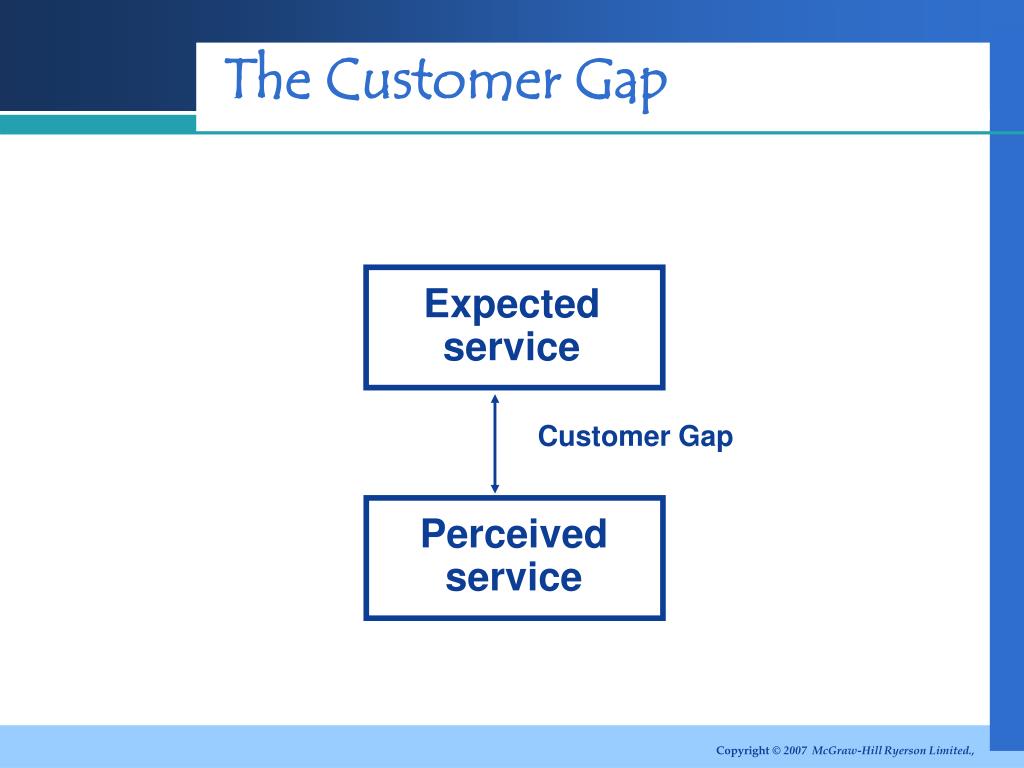 The Customer Gap

Expected service

Customer Gap

Perceived service

Copyright © 2007 McGraw-Hill Ryerson Limited.,